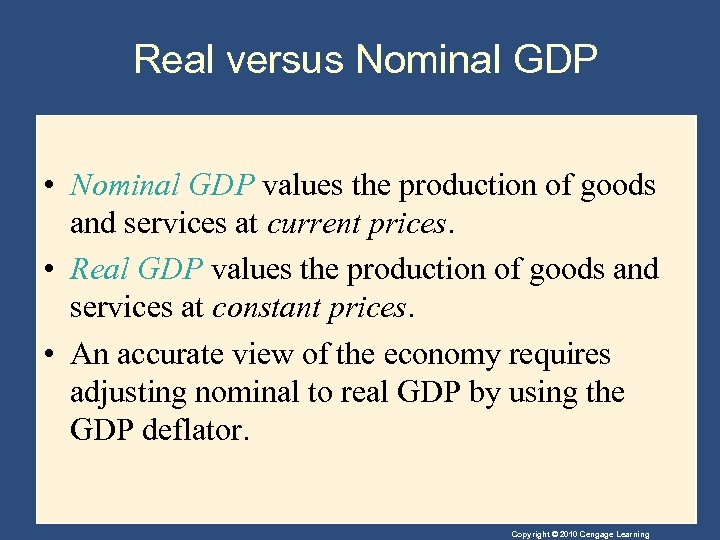 Real versus Nominal GDP

• Nominal GDP values the production of goods and services at current prices.

• Real GDP values the production of goods and services at constant prices.

• An accurate view of the economy requires adjusting nominal to real GDP by using the GDP deflator.

Copyright © 2010 Cengage Learning